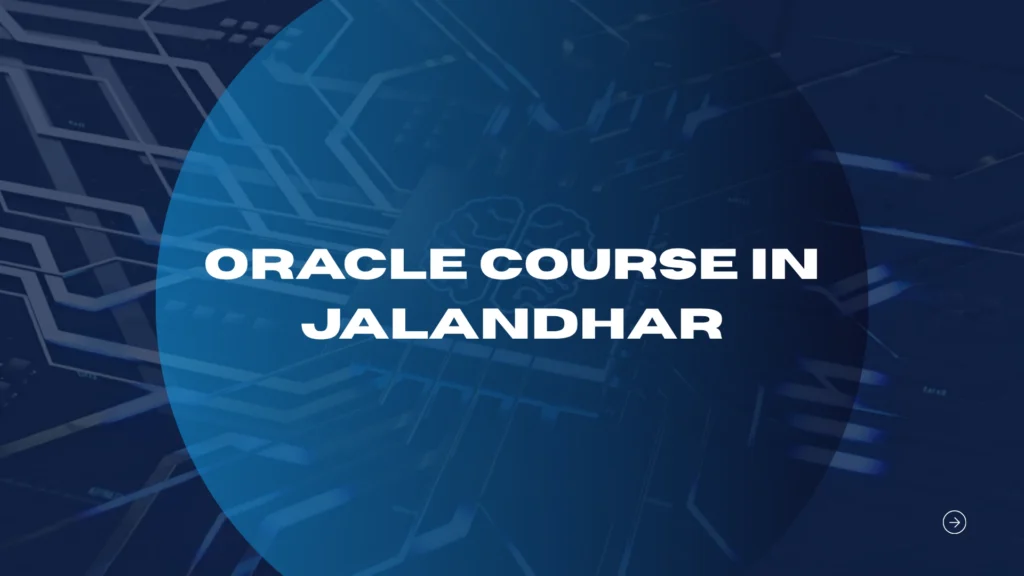 ORACLE COURSE IN JALANDHAR